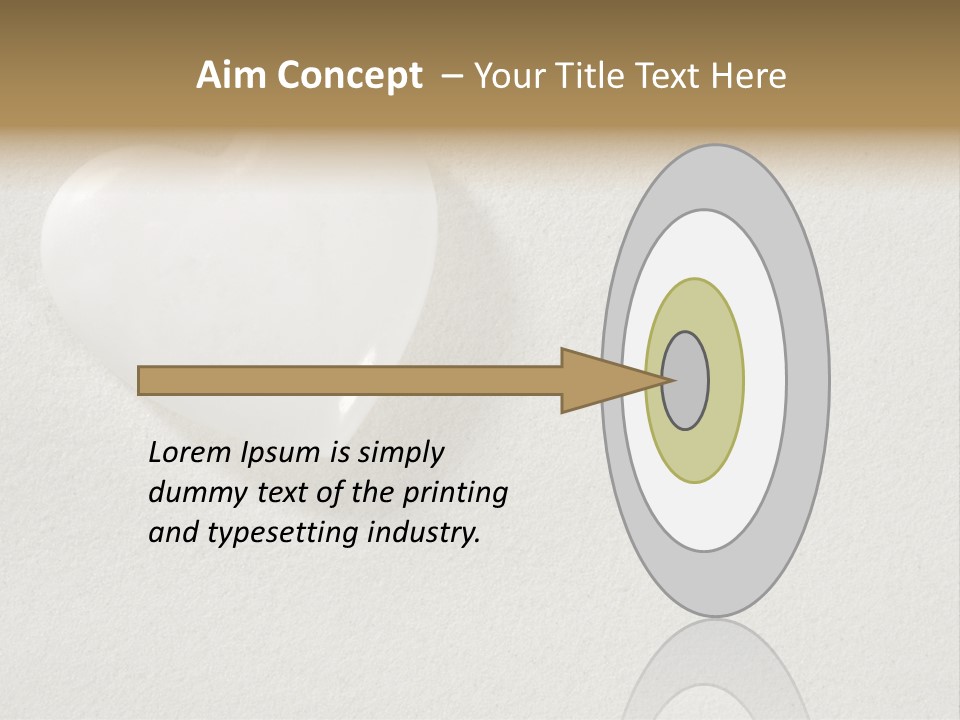 Aim Concept – Your Title Text Here

Lorem Ipsum is simply dummy text of the printing and typesetting industry.